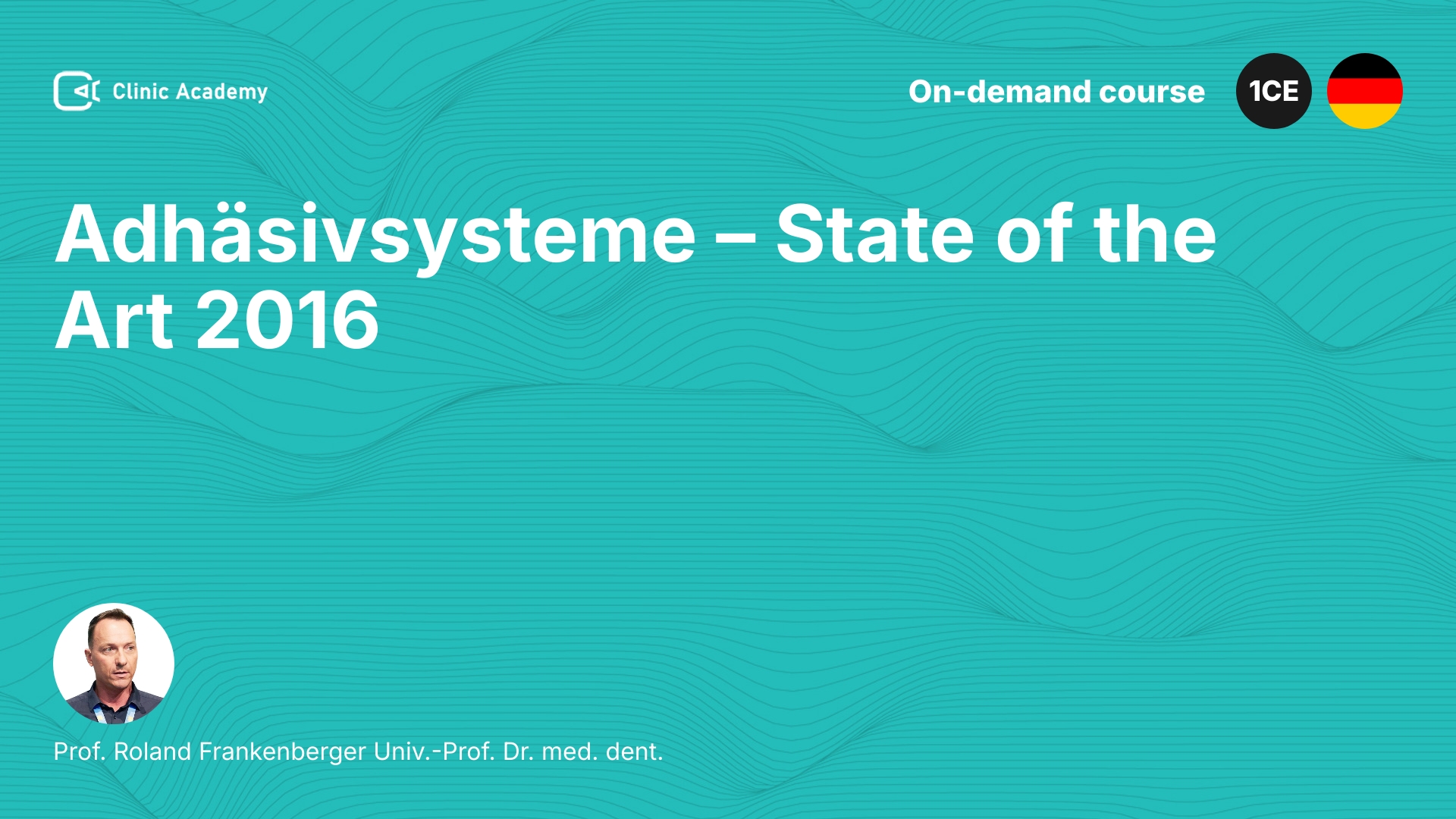 Clinic Academy

On-demand course

1CE

Adhäsivsysteme – State of the Art 2016

Prof. Roland Frankenberger Univ.-Prof. Dr. med. dent.